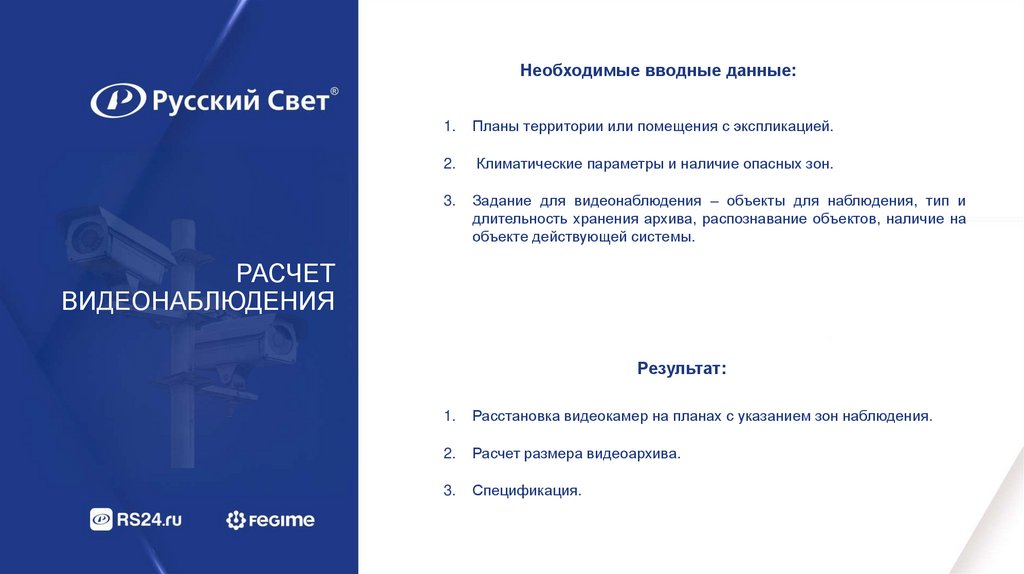 Русский Свет®

РАСЧЕТ ВИДЕОНАБЛЮДЕНИЯ

RS24.ru

FEGIME

Необходимые вводные данные:

1. Планы территории или помещения с экспликацией.

2. Климатические параметры и наличие опасных зон.

3. Задание для видеонаблюдения – объекты для наблюдения, тип и длительность хранения архива, распознавание объектов, наличие на объекте действующей системы.

Результат:

1. Расстановка видеокамер на планах с указанием зон наблюдения.

2. Расчет размера видеоархива.

3. Спецификация.